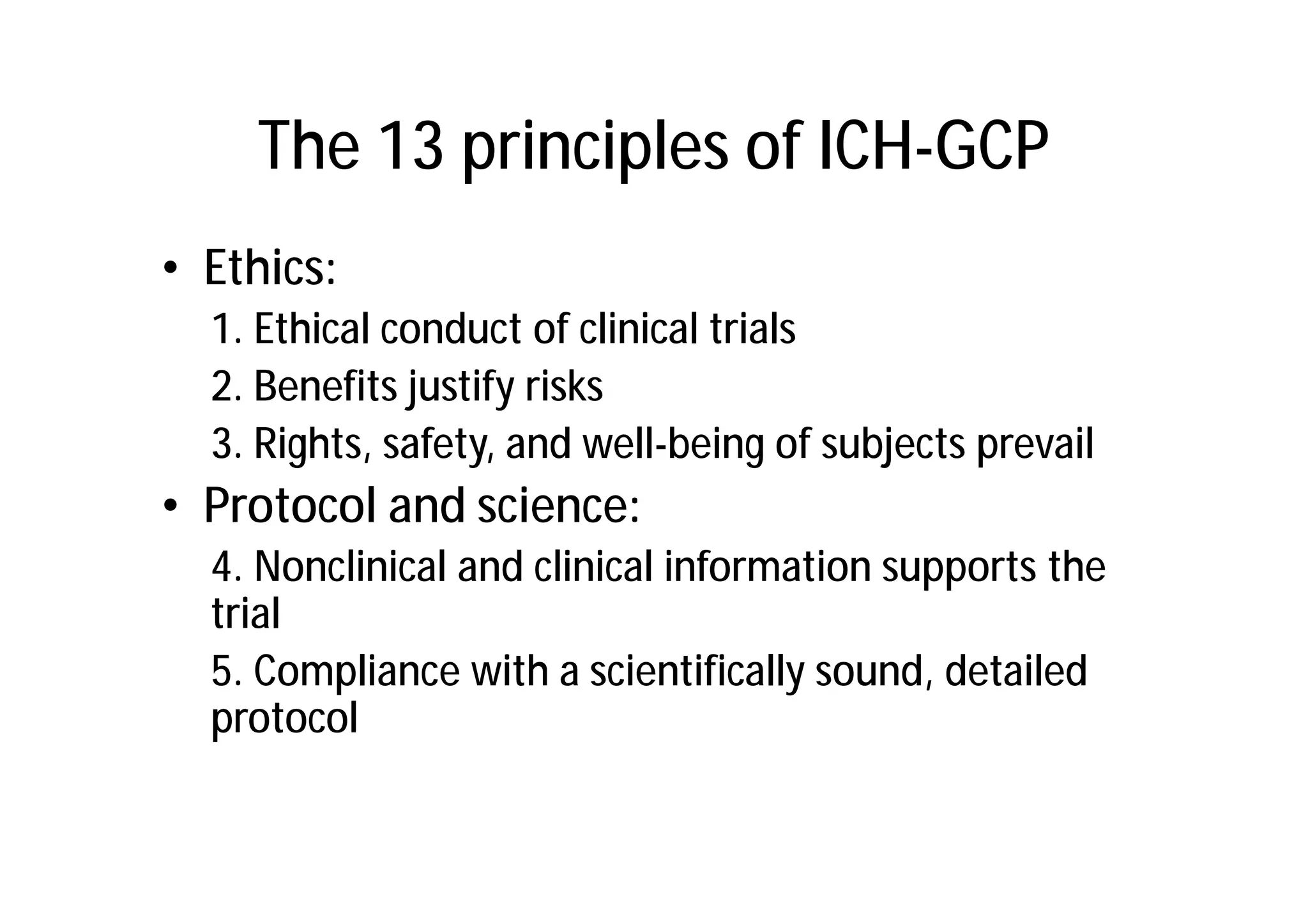 The 13 principles of ICH-GCP

• Ethics:

1. Ethical conduct of clinical trials

2. Benefits justify risks

3. Rights, safety, and well-being of subjects prevail

• Protocol and science:

4. Nonclinical and clinical information supports the trial

5. Compliance with a scientifically sound, detailed protocol